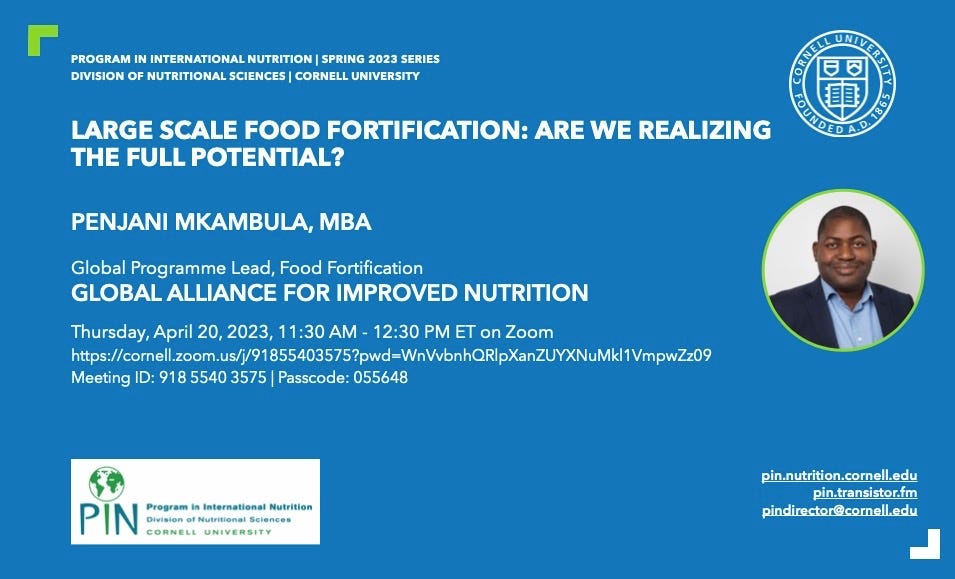 PROGRAM IN INTERNATIONAL NUTRITION | SPRING 2023 SERIES
DIVISION OF NUTRITIONAL SCIENCES | CORNELL UNIVERSITY

CORNELL UNIVERSITY
FOUNDED A.D. 1865

LARGE SCALE FOOD FORTIFICATION: ARE WE REALIZING THE FULL POTENTIAL?

PENJANI MKAMBULA, MBA

Global Programme Lead, Food Fortification
GLOBAL ALLIANCE FOR IMPROVED NUTRITION

Thursday, April 20, 2023, 11:30 AM - 12:30 PM ET on Zoom
https://cornell.zoom.us/j/91855403575?pwd=WnVvbnhQRlpXanZUYXNuMkl1VmpwZz09
Meeting ID: 918 5540 3575 | Passcode: 055648

PIN Program in International Nutrition
Division of Nutritional Sciences
CORNELL UNIVERSITY

pin.nutrition.cornell.edu
pin.transistor.fm
pindirector@cornell.edu